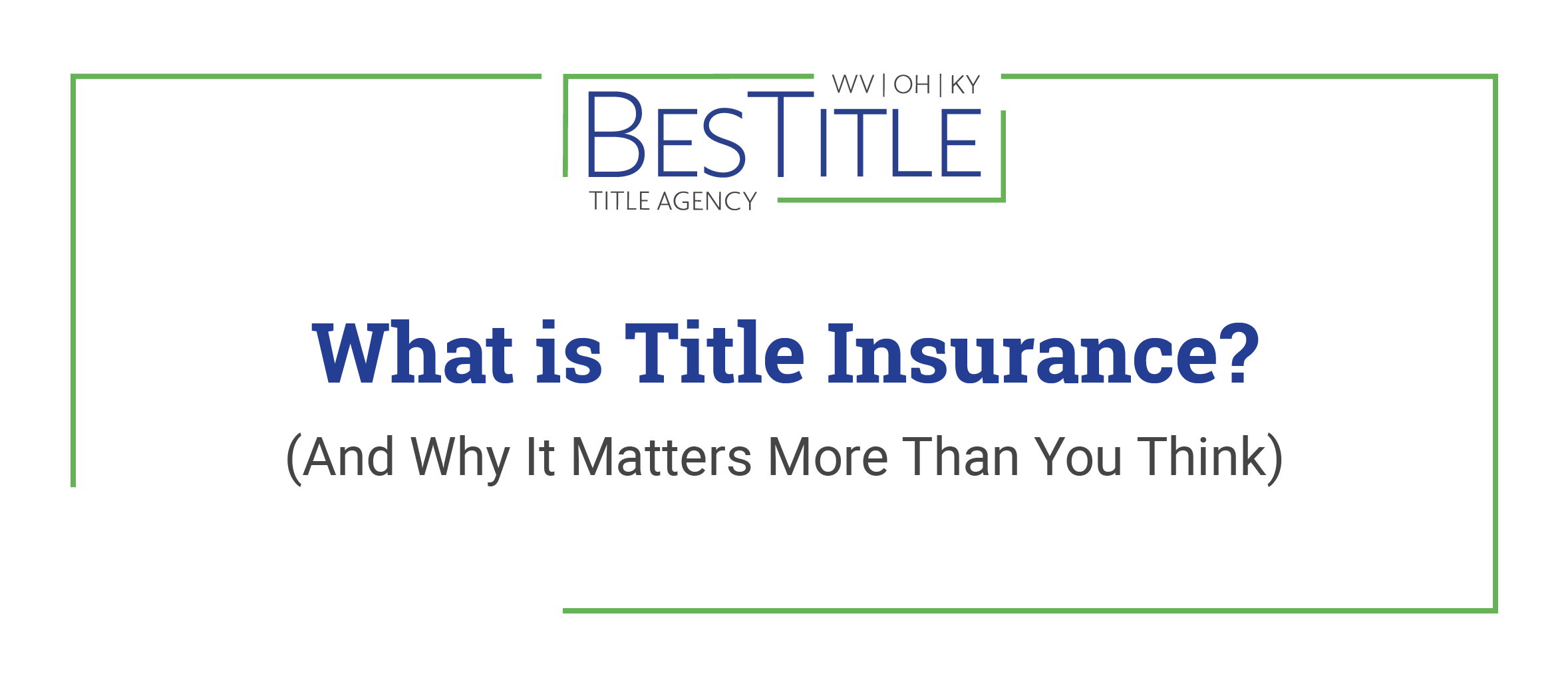 WV | OH | KY
BESTITLE
TITLE AGENCY

What is Title Insurance?

(And Why It Matters More Than You Think)